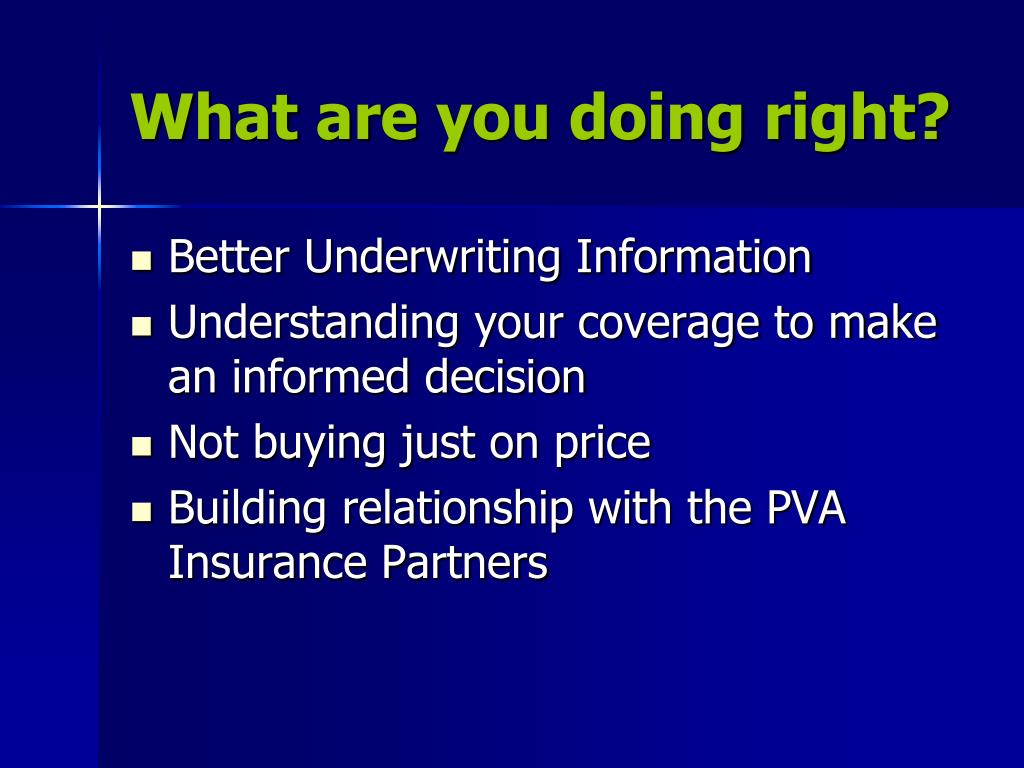 What are you doing right?

- Better Underwriting Information
- Understanding your coverage to make an informed decision
- Not buying just on price
- Building relationship with the PVA Insurance Partners